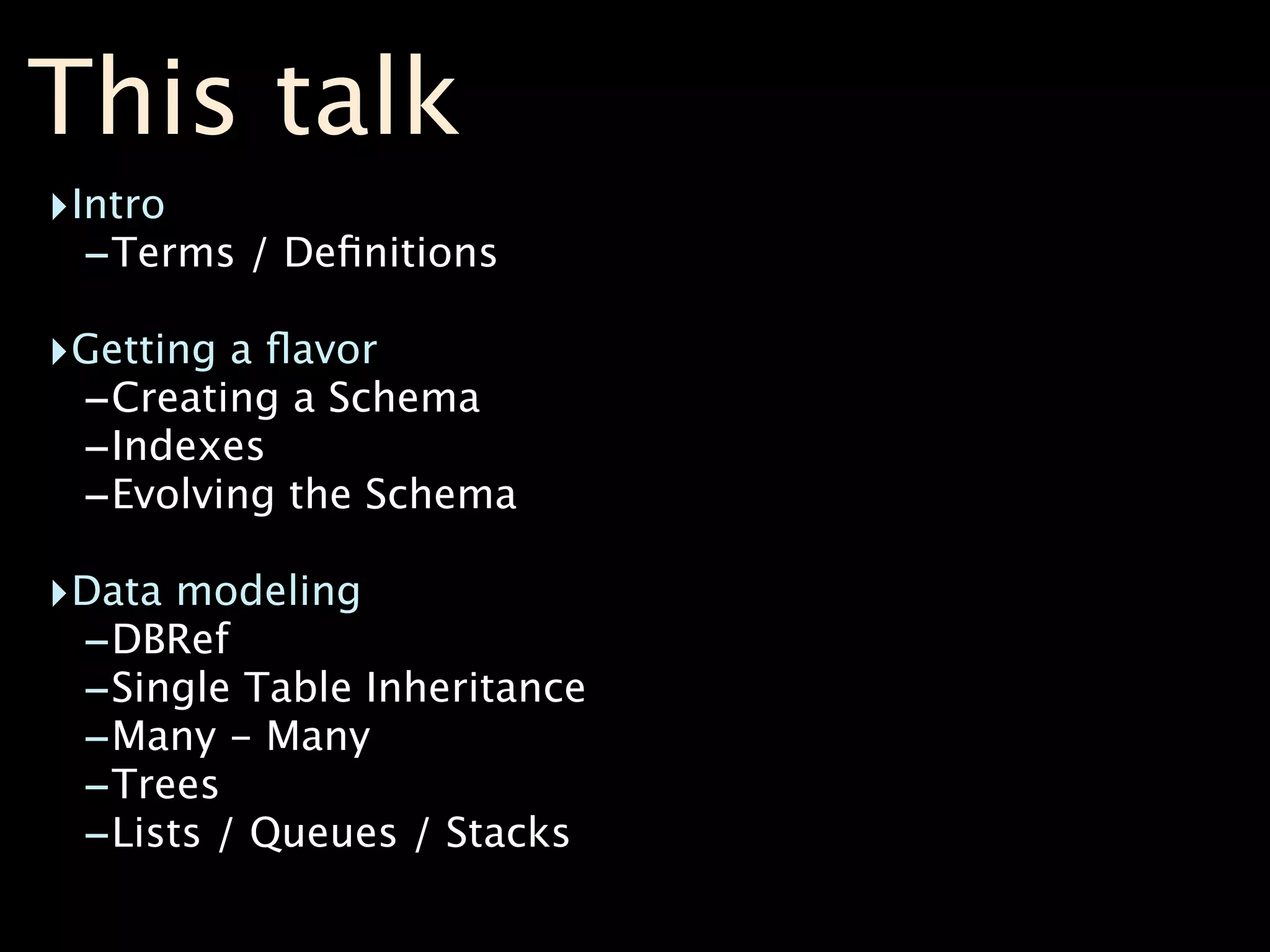 This talk

‣Intro
–Terms / Definitions

‣Getting a flavor
–Creating a Schema
–Indexes
–Evolving the Schema

‣Data modeling
–DBRef
–Single Table Inheritance
–Many - Many
–Trees
–Lists / Queues / Stacks